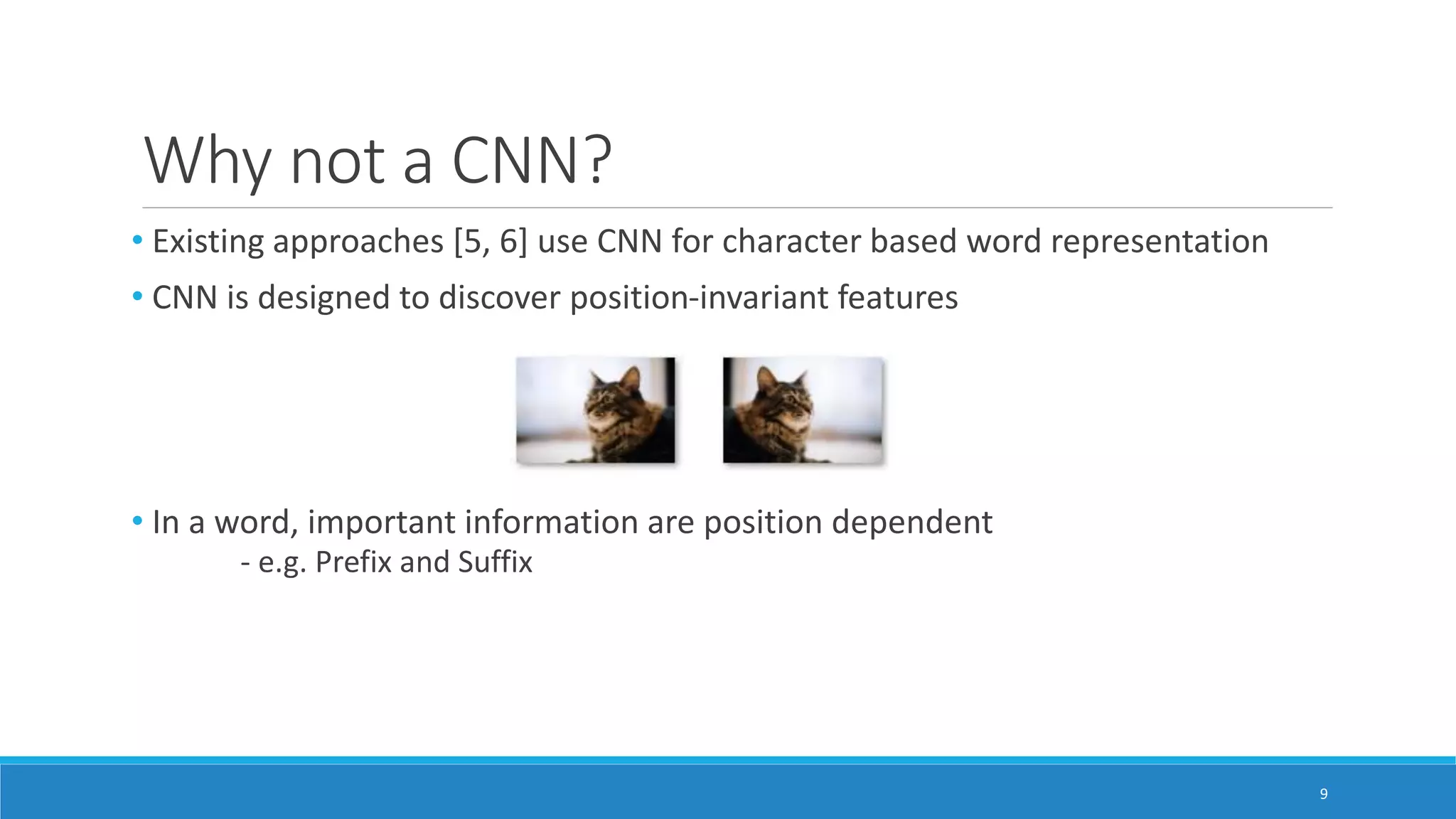 Why not a CNN?

• Existing approaches [5, 6] use CNN for character based word representation

• CNN is designed to discover position-invariant features

• In a word, important information are position dependent
- e.g. Prefix and Suffix

9